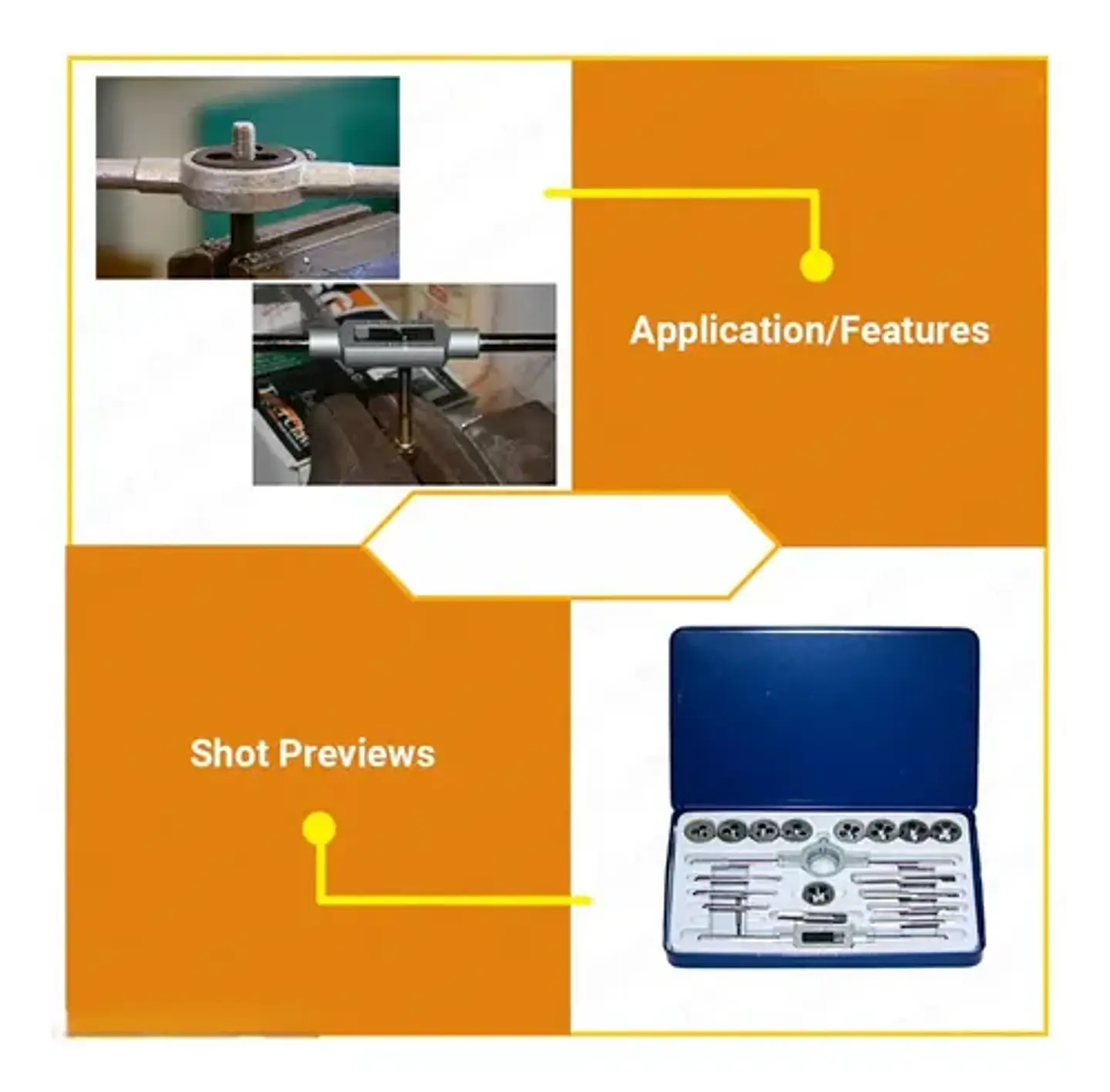 Application/Features

Shot Previews